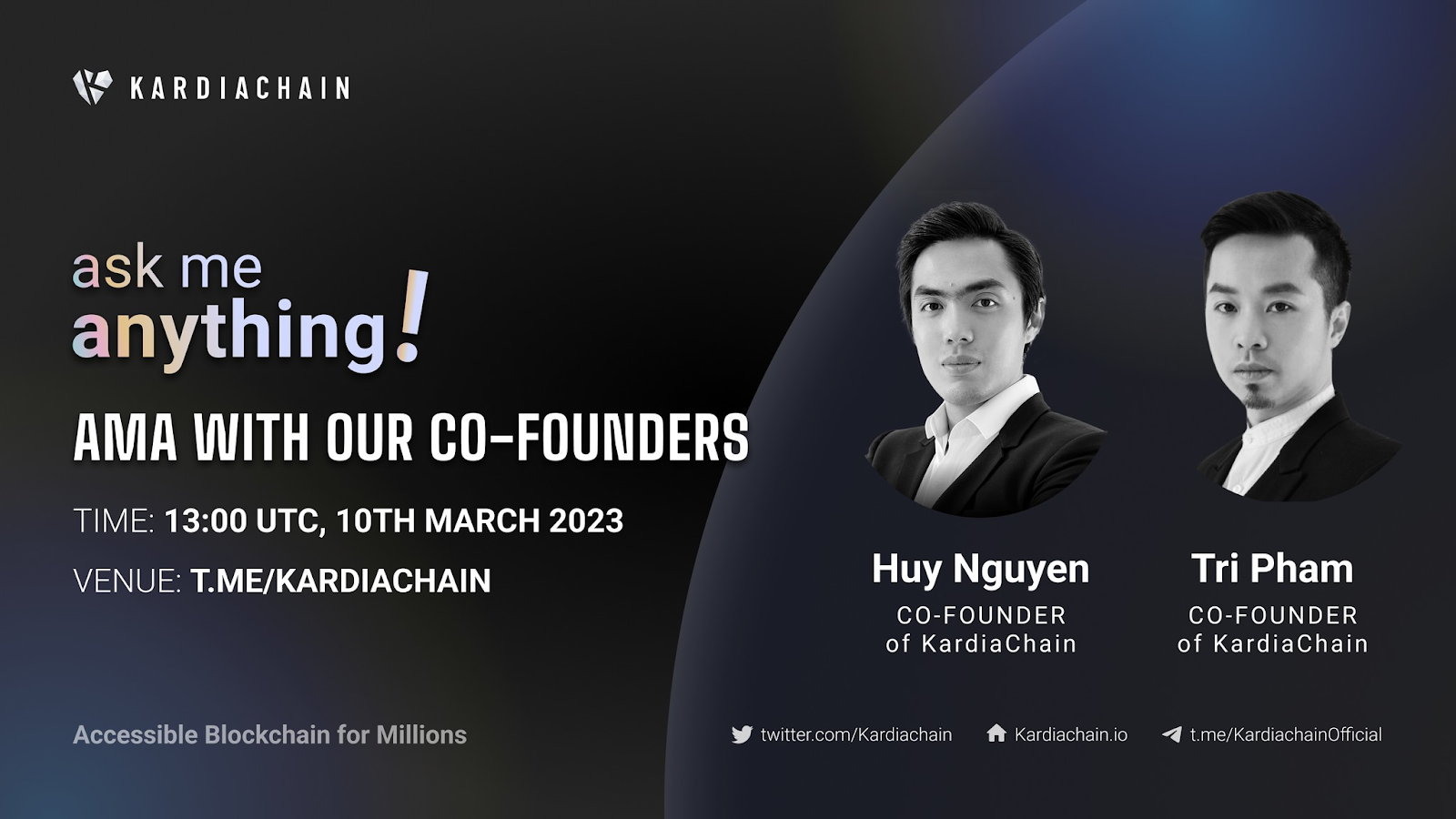 KARDIACHAIN

ask me anything!

AMA WITH OUR CO-FOUNDERS

TIME: 13:00 UTC, 10TH MARCH 2023

VENUE: T.ME/KARDIACHAIN

Huy Nguyen
CO-FOUNDER of KardiaChain

Tri Pham
CO-FOUNDER of KardiaChain

Accessible Blockchain for Millions

twitter.com/Kardiachain Kardiachain.io t.me/KardiachainOfficial